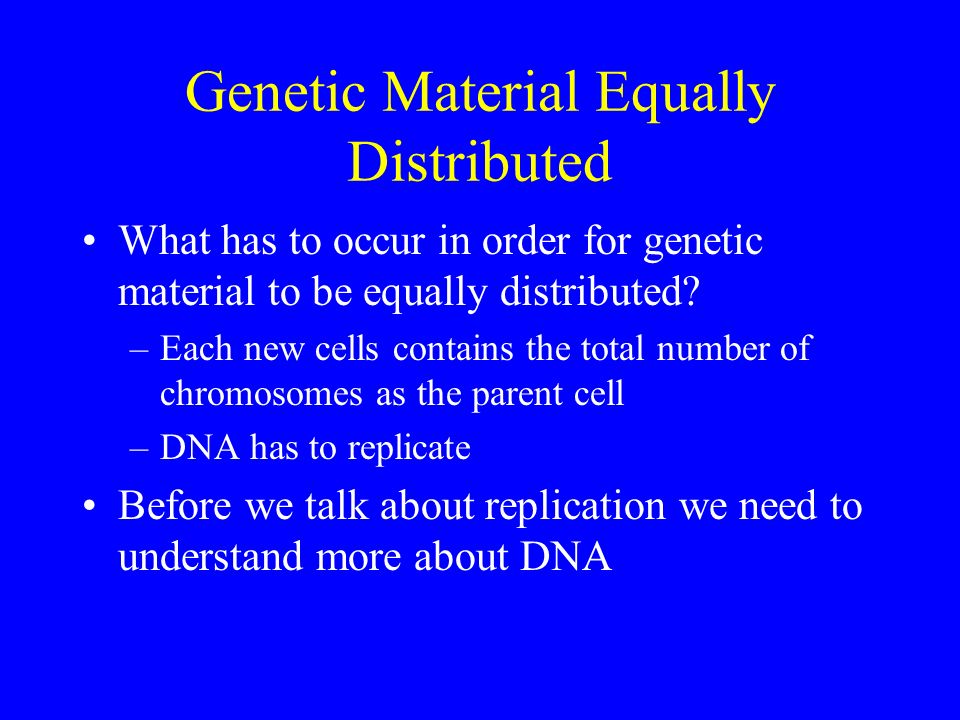 Genetic Material Equally Distributed

• What has to occur in order for genetic material to be equally distributed?
– Each new cells contains the total number of chromosomes as the parent cell
– DNA has to replicate

• Before we talk about replication we need to understand more about DNA